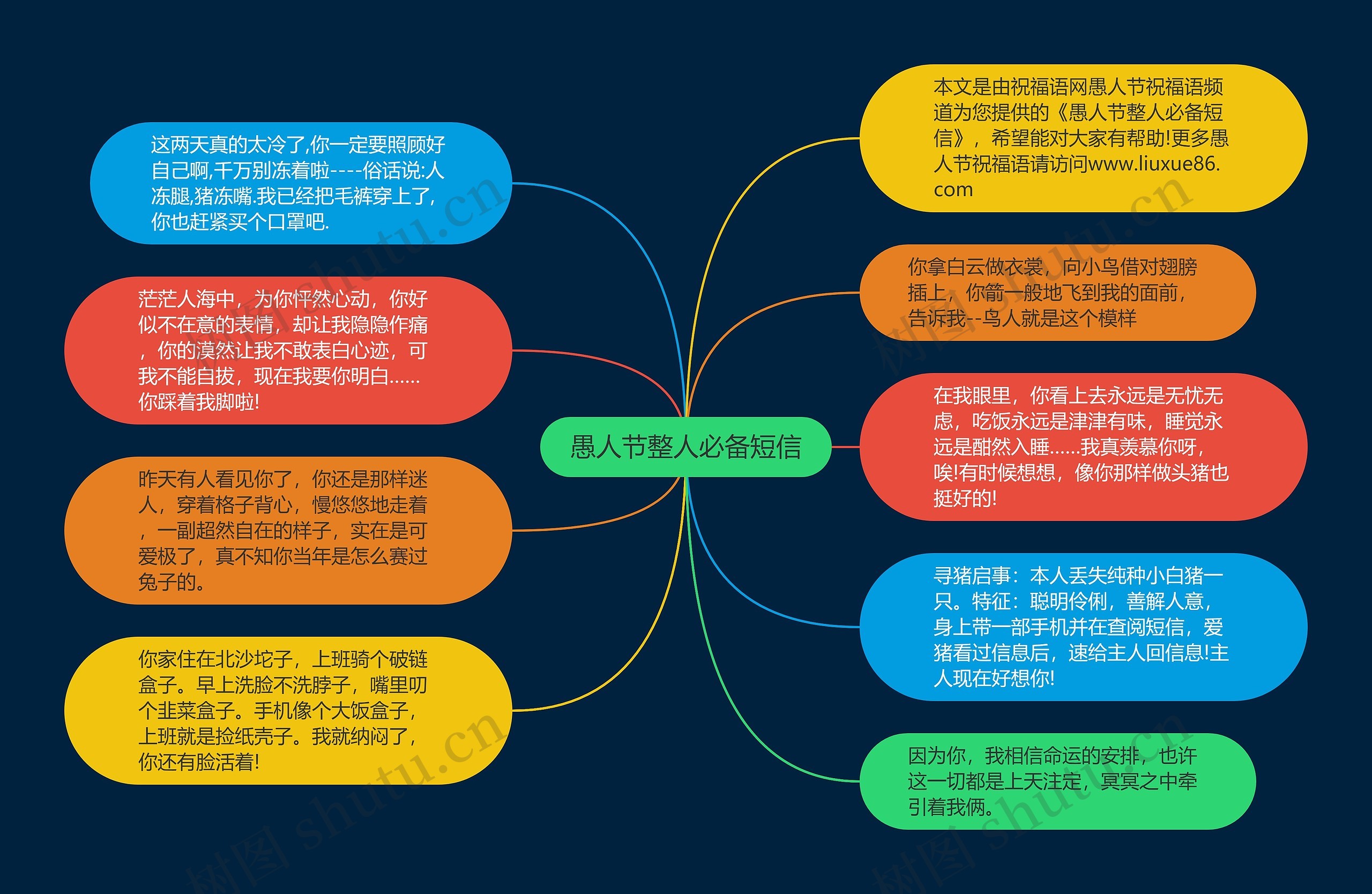 愚人节整人必备短信

这两天真的太冷了,你一定要照顾好自己啊,千万别冻着啦----俗话说:人冻腿,猪冻嘴.我已经把毛裤穿上了,你也赶紧买个口罩吧.

茫茫人海中，为你怦然心动，你好似不在意的表情，却让我隐隐作痛，你的漠然让我不敢表白心迹，可我不能自拔，现在我要你明白......你踩着我脚啦!

昨天有人看见你了，你还是那样迷人，穿着格子背心，慢悠悠地走着，一副超然自在的样子，实在是可爱极了，真不知你当年是怎么赛过兔子的。

你家住在北沙坨子，上班骑个破链盒子。早上洗脸不洗脖子，嘴里叨个韭菜盒子。手机像个大饭盒子，上班就是捡纸壳子。我就纳闷了，你还有脸活着!

本文是由祝福语网愚人节祝福语频道为您提供的《愚人节整人必备短信》，希望能对大家有帮助!更多愚人节祝福语请访问www.liuxue86.com

你拿白云做衣裳，向小鸟借对翅膀插上，你箭一般地飞到我的面前，告诉我--鸟人就是这个模样

在我眼里，你看上去永远是无忧无虑，吃饭永远是津津有味，睡觉永远是酣然入睡......我真羡慕你呀，唉!有时候想想，像你那样做头猪也挺好的!

寻猪启事：本人丢失纯种小白猪一只。特征：聪明伶俐，善解人意，身上带一部手机并在查阅短信，爱猪看过信息后，速给主人回信息!主人现在好想你!

因为你，我相信命运的安排，也许这一切都是上天注定，冥冥之中牵引着我俩。

树图 shutu.cn